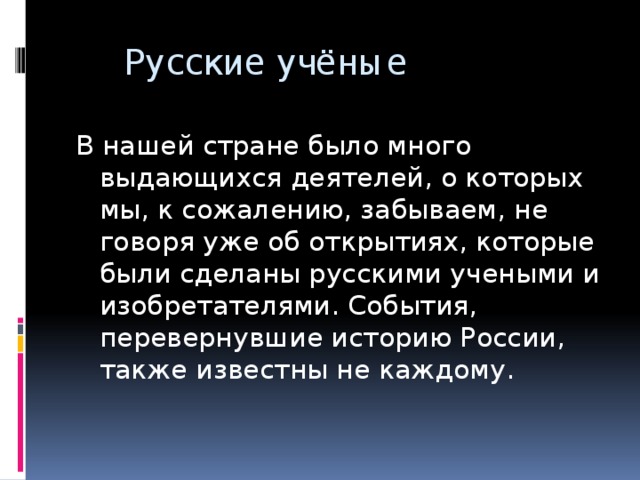 Русские учёные

В нашей стране было много выдающихся деятелей, о которых мы, к сожалению, забываем, не говоря уже об открытиях, которые были сделаны русскими учеными и изобретателями. События, перевернувшие историю России, также известны не каждому.